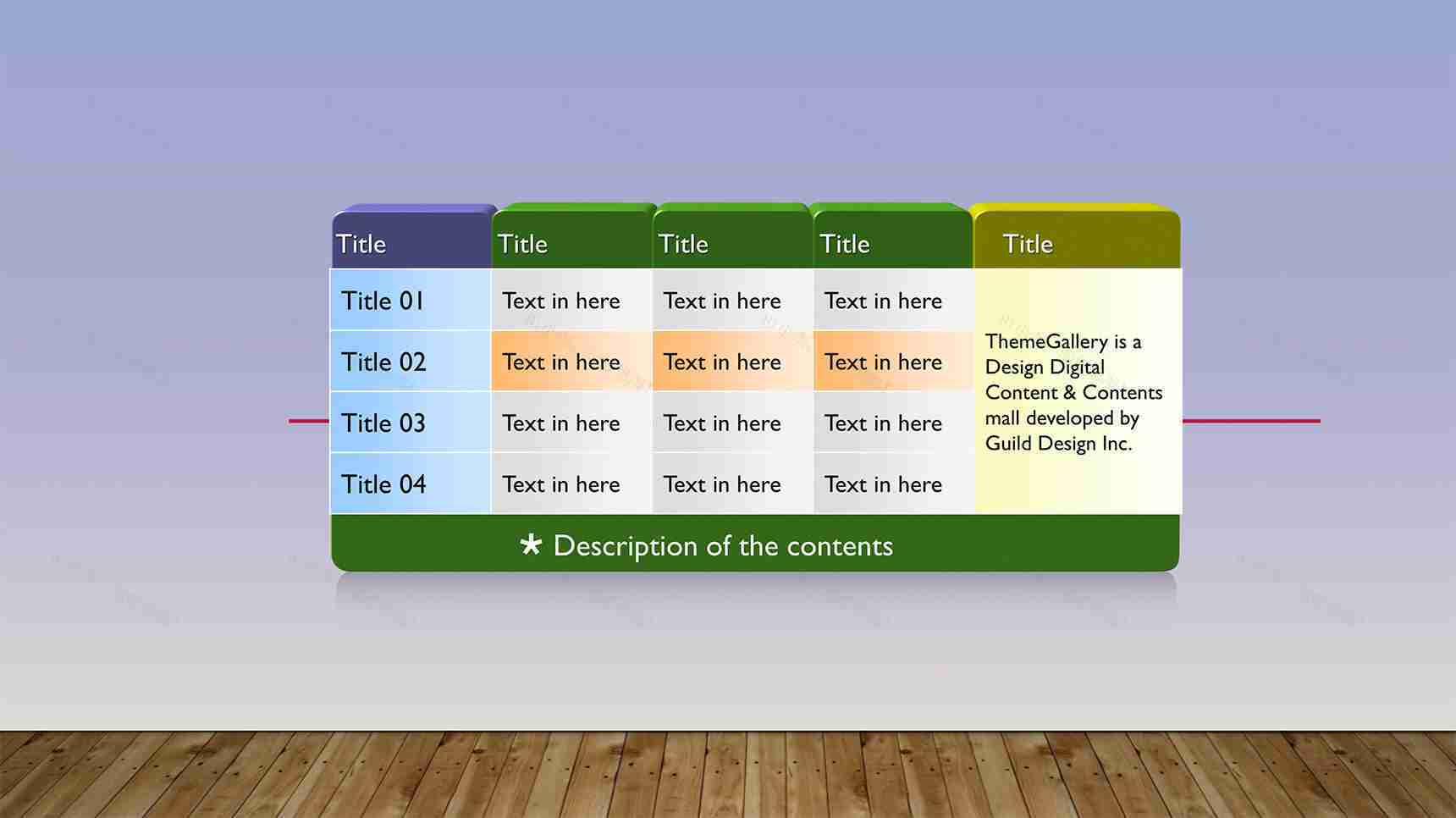 | Title | Title | Title | Title | Title |
|---|---|---|---|---|
| Title 01 | Text in here | Text in here | Text in here | ThemeGallery is a Design Digital Content & Contents mall developed by Guild Design Inc. |
| Title 02 | Text in here | Text in here | Text in here | |
| Title 03 | Text in here | Text in here | Text in here | |
| Title 04 | Text in here | Text in here | Text in here | |

★ Description of the contents